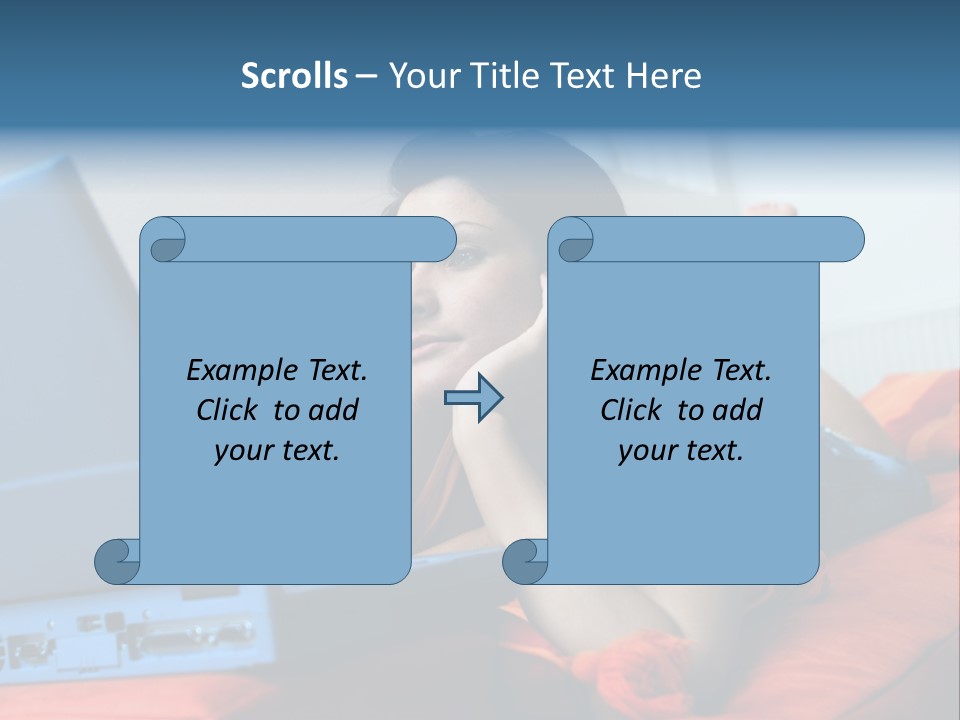 Scrolls – Your Title Text Here

Example Text. Click to add your text.

Example Text. Click to add your text.